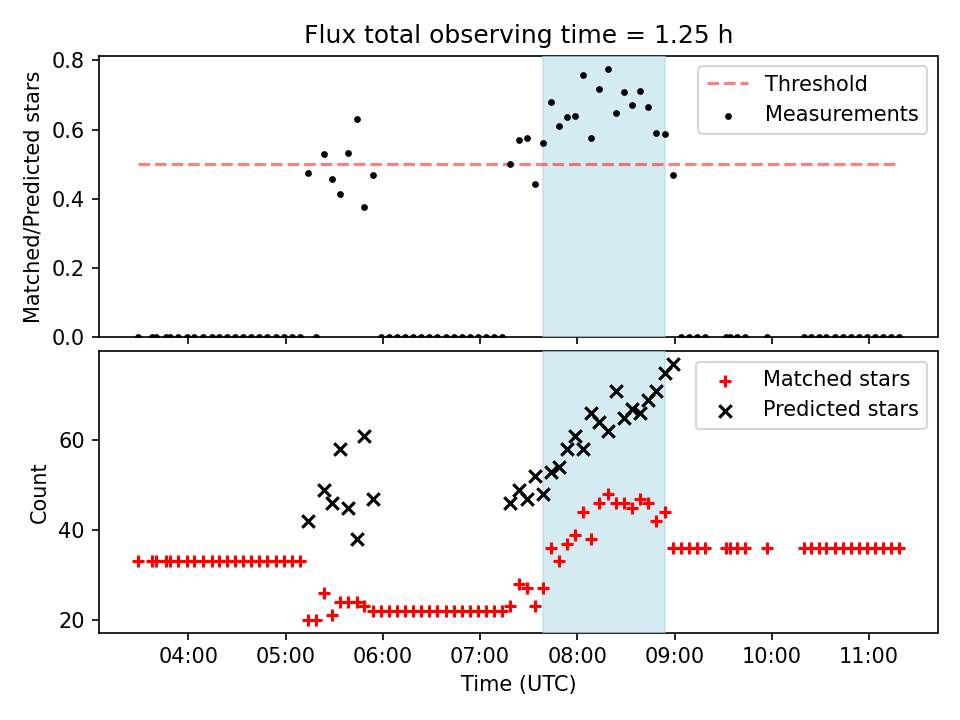 Flux total observing time = 1.25 h

Matched/Predicted stars

0.8
0.6
0.4
0.2
0.0

Threshold
Measurements

Count

60
40
20

Matched stars
Predicted stars

04:00
05:00
06:00
07:00
08:00
09:00
10:00
11:00

Time (UTC)